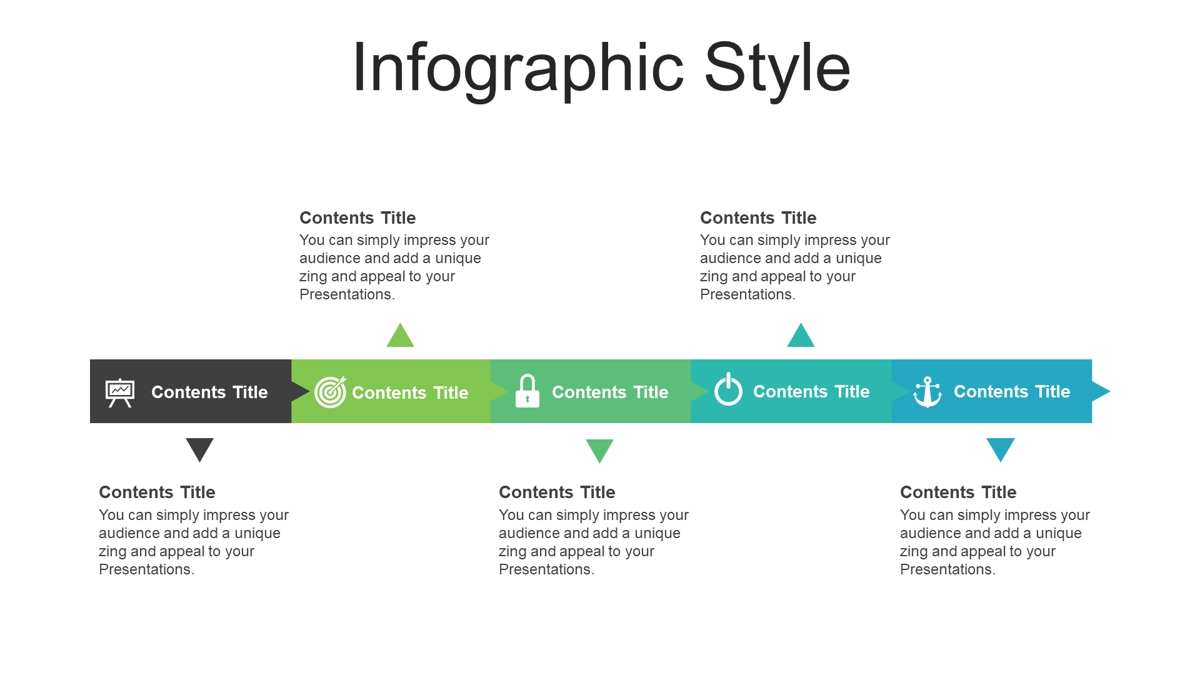 Infographic Style

Contents Title
You can simply impress your audience and add a unique zing and appeal to your Presentations.

Contents Title
You can simply impress your audience and add a unique zing and appeal to your Presentations.

Contents Title

Contents Title

Contents Title

Contents Title

Contents Title

Contents Title
You can simply impress your audience and add a unique zing and appeal to your Presentations.

Contents Title
You can simply impress your audience and add a unique zing and appeal to your Presentations.

Contents Title
You can simply impress your audience and add a unique zing and appeal to your Presentations.